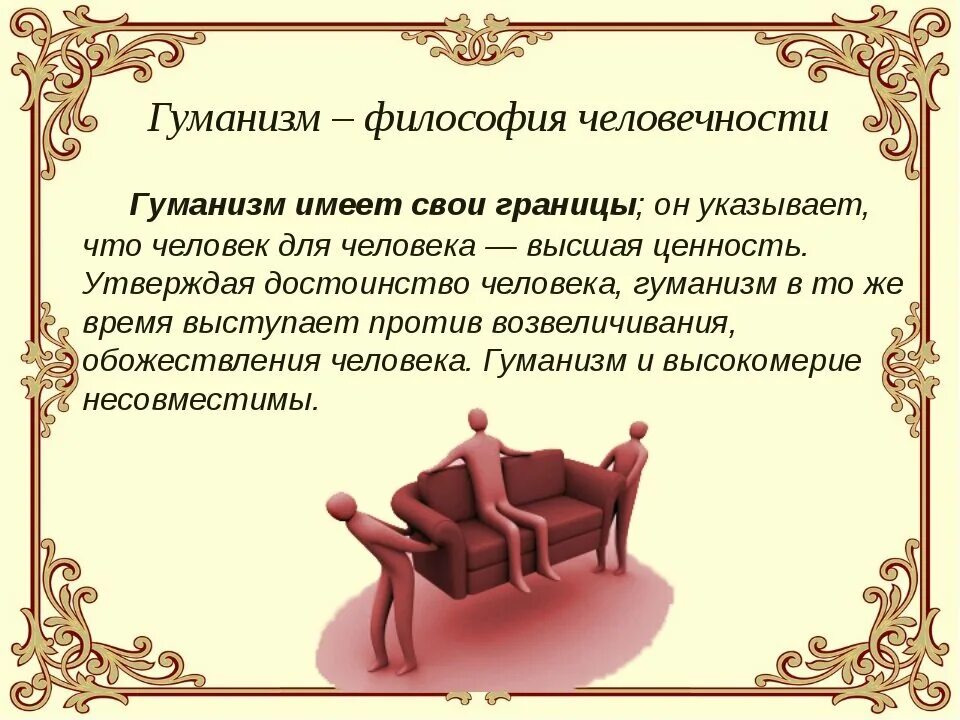 Гуманизм – философия человечности

Гуманизм имеет свои границы; он указывает, что человек для человека — высшая ценность. Утверждая достоинство человека, гуманизм в то же время выступает против возвеличивания, обожествления человека. Гуманизм и высокомерие несовместимы.